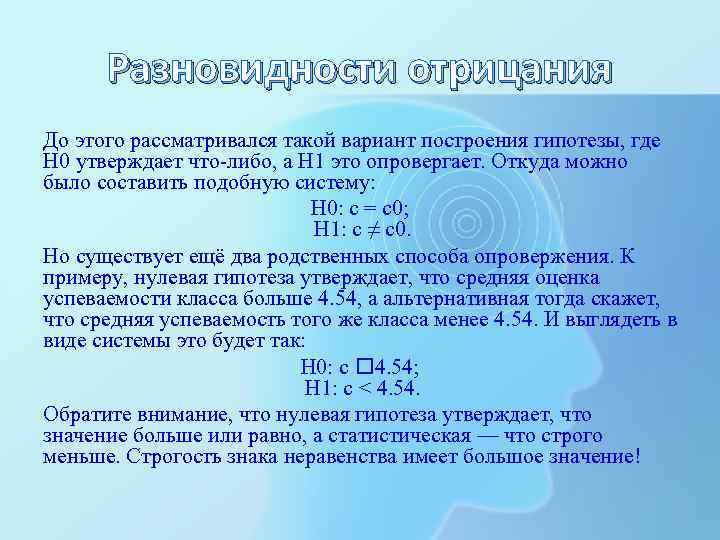 Разновидности отрицания

До этого рассматривался такой вариант построения гипотезы, где H0 утверждает что-либо, а H1 это опровергает. Откуда можно было составить подобную систему:

H0: c = c0;
H1: c ≠ c0.

Но существует ещё два родственных способа опровержения. К примеру, нулевая гипотеза утверждает, что средняя оценка успеваемости класса больше 4.54, а альтернативная тогда скажет, что средняя успеваемость того же класса менее 4.54. И выглядеть в виде системы это будет так:

H0: c □4.54;
H1: c < 4.54.

Обратите внимание, что нулевая гипотеза утверждает, что значение больше или равно, а статистическая — что строго меньше. Строгость знака неравенства имеет большое значение!